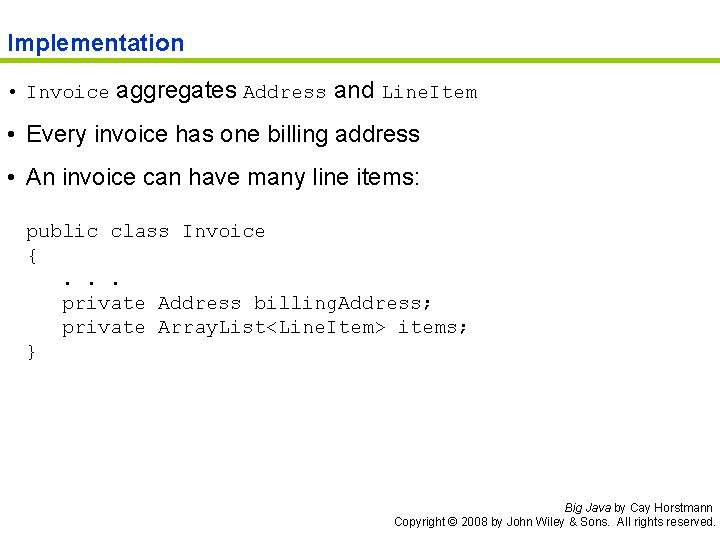 Implementation

• Invoice aggregates Address and LineItem

• Every invoice has one billing address

• An invoice can have many line items:

public class Invoice
{
   . . .
   private Address billingAddress;
   private ArrayList<LineItem> items;
}

Big Java by Cay Horstmann
Copyright © 2008 by John Wiley & Sons. All rights reserved.